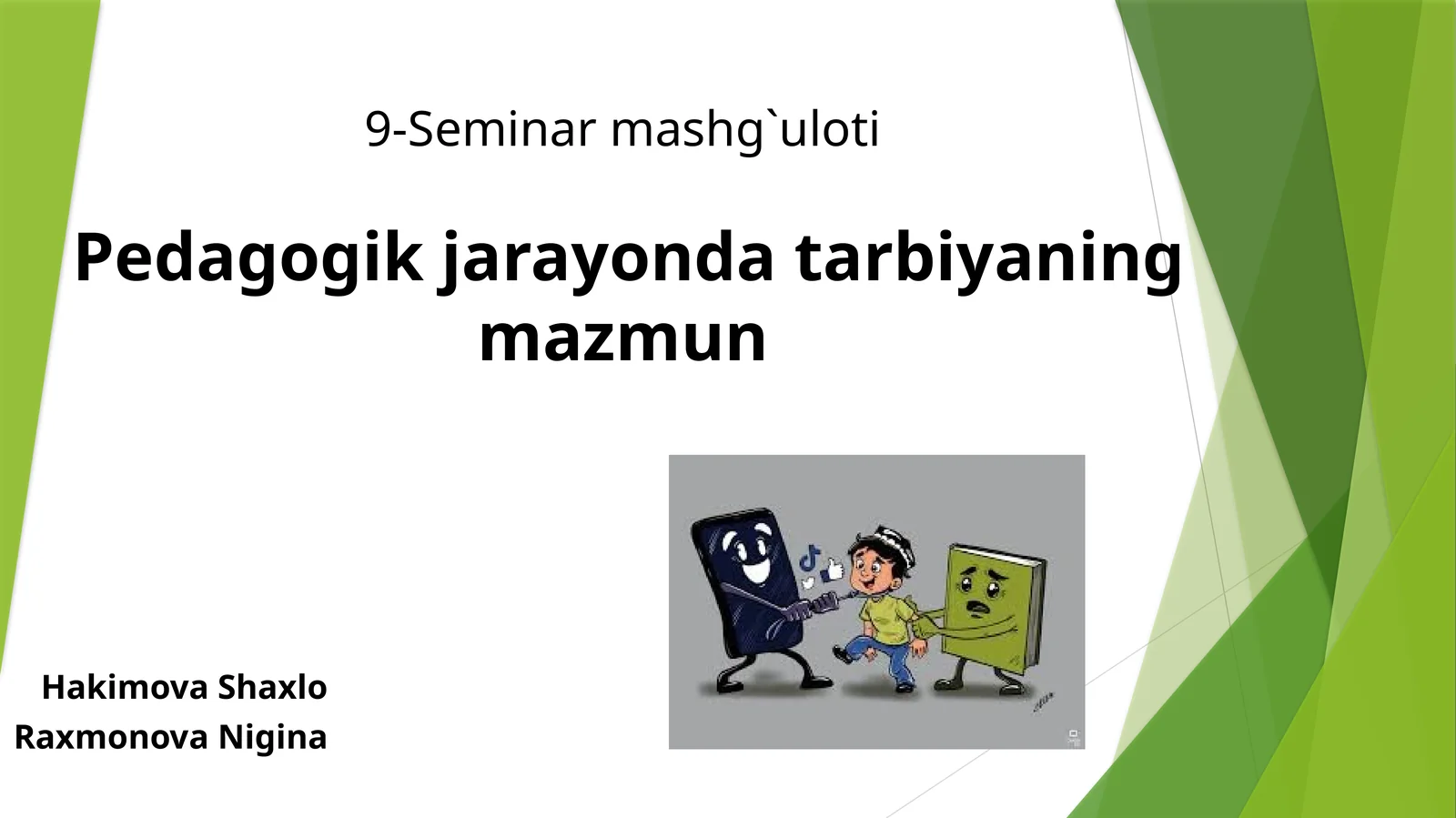 9-Seminar mashg`uloti

Pedagogik jarayonda tarbiyaning mazmun

Hakimova Shaxlo
Raxmonova Nigina